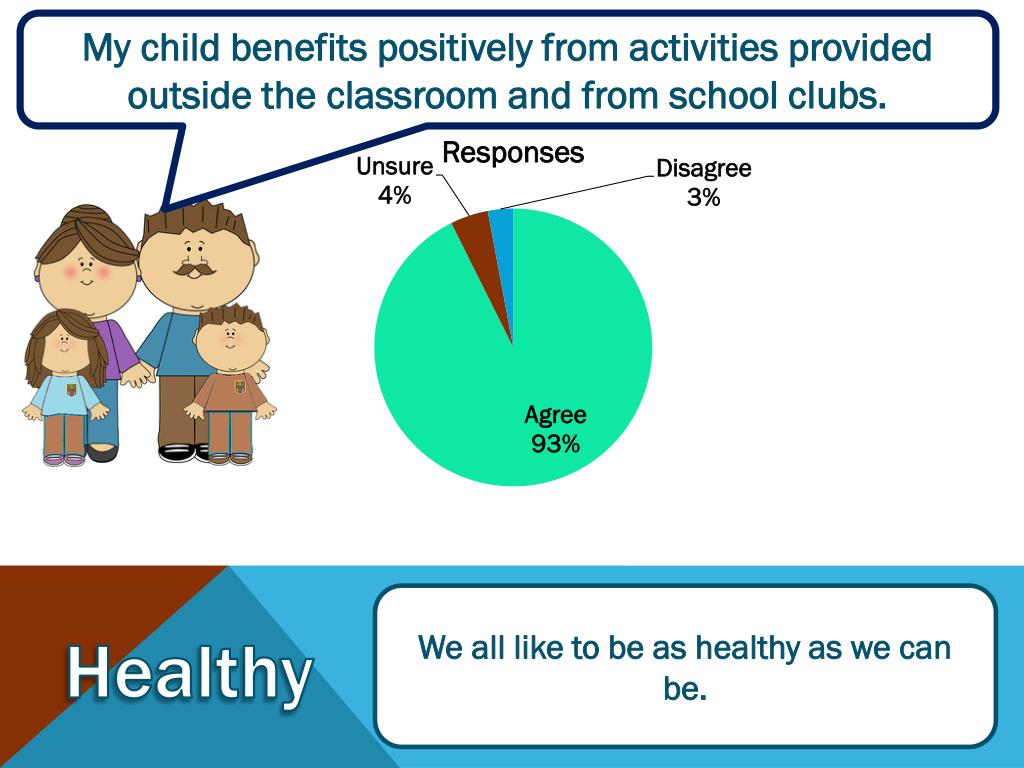 My child benefits positively from activities provided outside the classroom and from school clubs.

Responses

Unsure 4%

Disagree 3%

Agree 93%

Healthy

We all like to be as healthy as we can be.